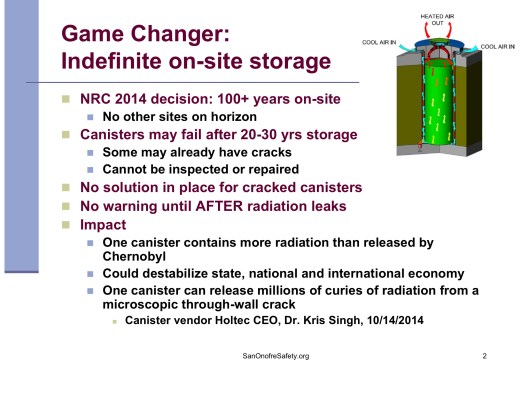 Game Changer:
Indefinite on-site storage

HEATED AIR OUT

COOL AIR IN

COOL AIR IN

NRC 2014 decision: 100+ years on-site
No other sites on horizon
Canisters may fail after 20-30 yrs storage
Some may already have cracks
Cannot be inspected or repaired
No solution in place for cracked canisters
No warning until AFTER radiation leaks
Impact
One canister contains more radiation than released by Chernobyl
Could destabilize state, national and international economy
One canister can release millions of curies of radiation from a microscopic through-wall crack
Canister vendor Holtec CEO, Dr. Kris Singh, 10/14/2014

SanOnofreSafety.org

2